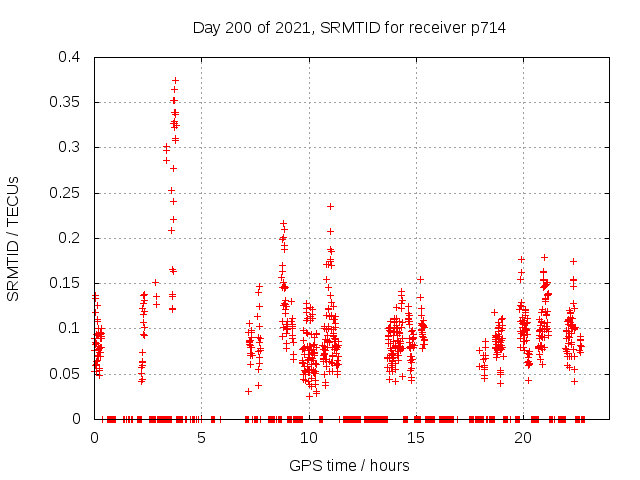 Day 200 of 2021, SRMTID for receiver p714

SRMTID / TECUs

0.4
0.35
0.3
0.25
0.2
0.15
0.1
0.05
0

0
5
10
15
20

GPS time / hours